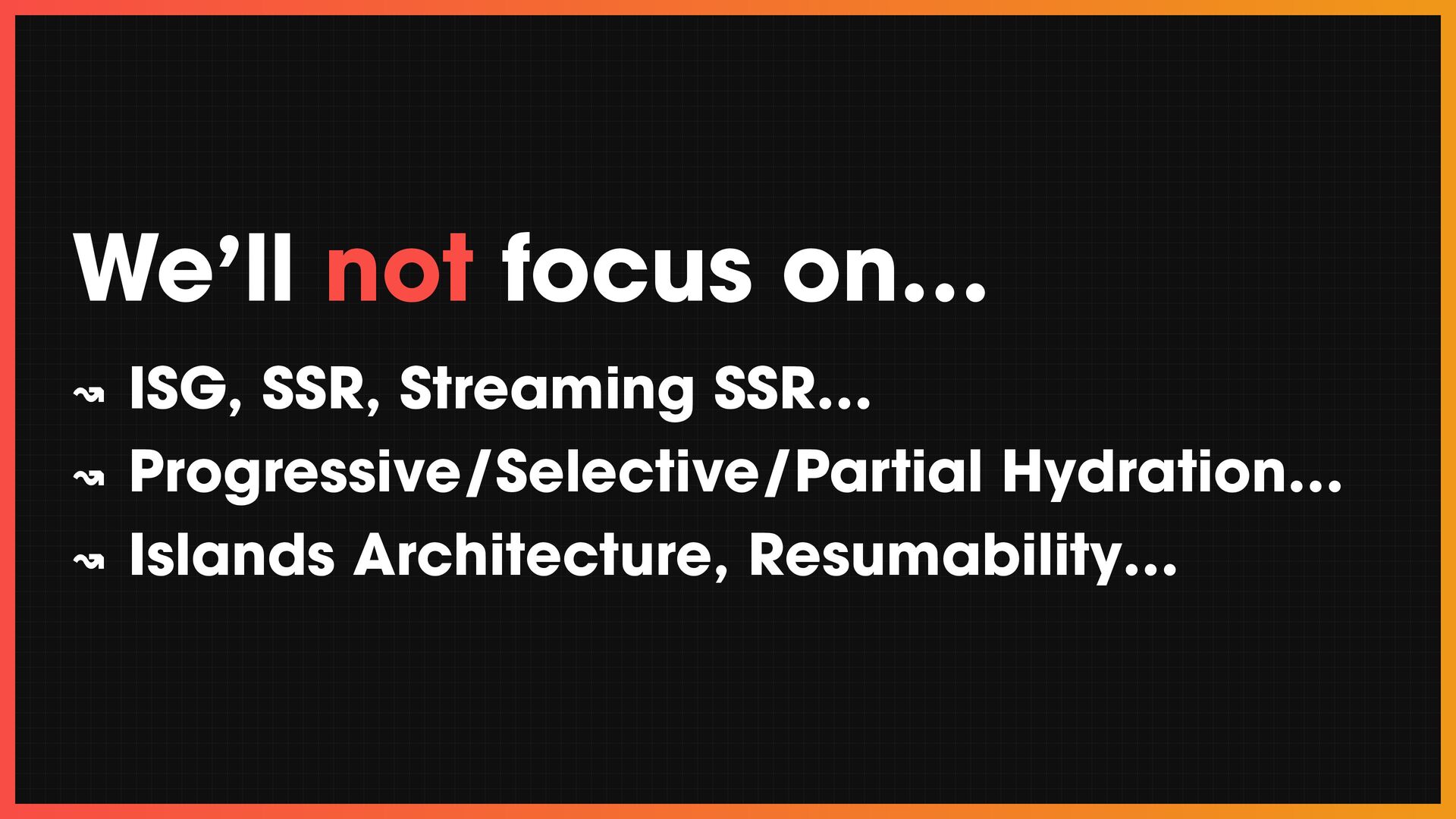 We’ll not focus on…

↝ ISG, SSR, Streaming SSR…
↝ Progressive/Selective/Partial Hydration…
↝ Islands Architecture, Resumability…